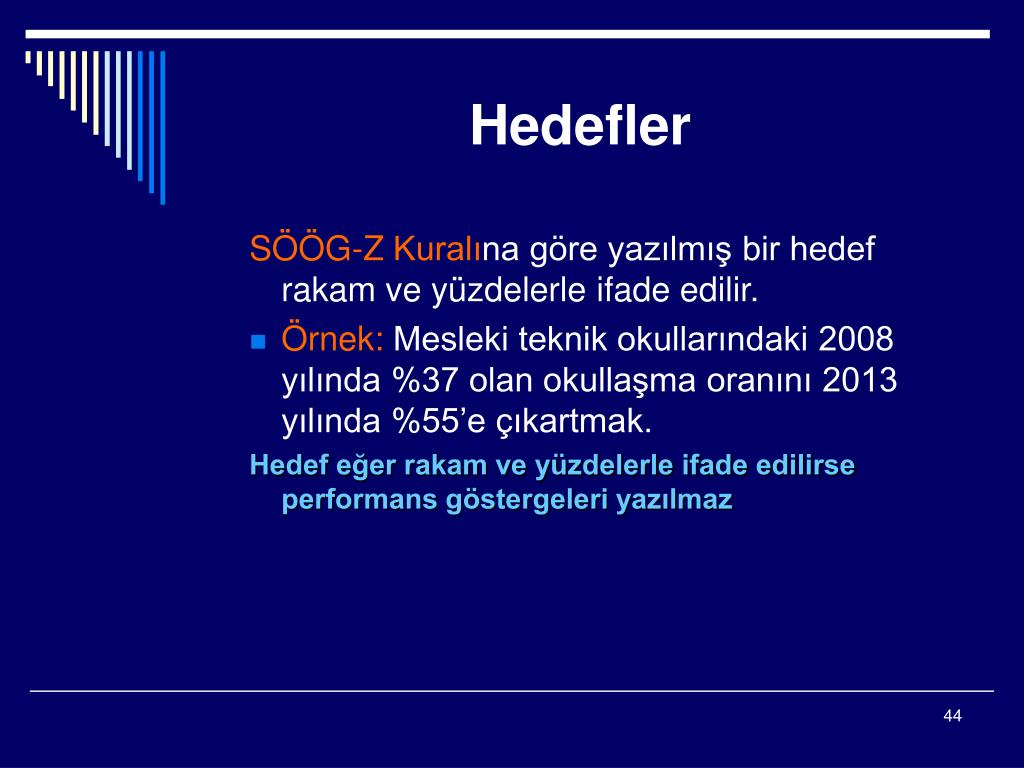 Hedefler

SÖÖG-Z Kuralına göre yazılmış bir hedef rakam ve yüzdelerle ifade edilir.

Örnek: Mesleki teknik okullarındaki 2008 yılında %37 olan okullaşma oranını 2013 yılında %55'e çıkartmak.

Hedef eğer rakam ve yüzdelerle ifade edilirse performans göstergeleri yazılmaz

44